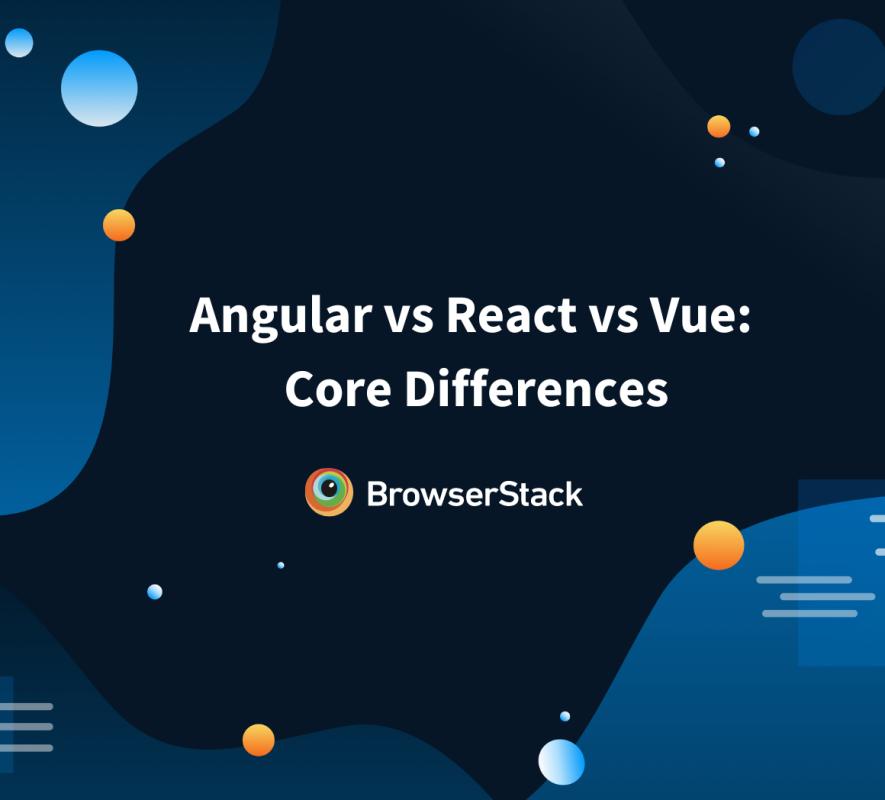 Angular vs React vs Vue: Core Differences

BrowserStack